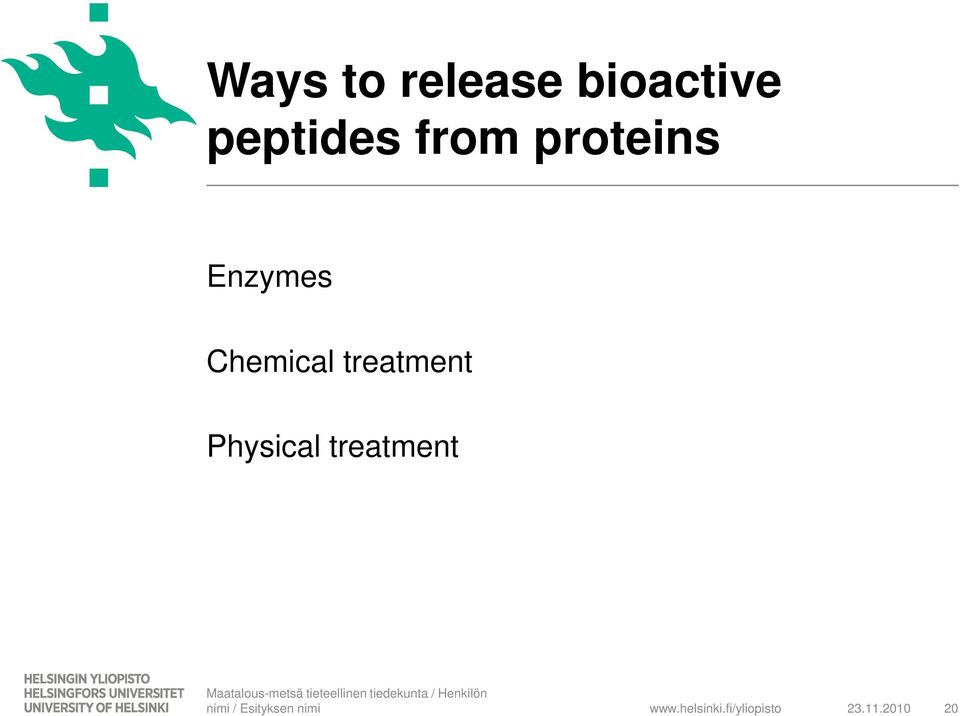 Ways to release bioactive peptides from proteins

Enzymes

Chemical treatment

Physical treatment

HELSINGIN YLIOPISTO
HELSINGFORS UNIVERSITET
UNIVERSITY OF HELSINKI

Maatalous-metsä tieteellinen tiedekunta / Henkilön nimi / Esityksen nimi

www.helsinki.fi/yliopisto

23.11.2010

20